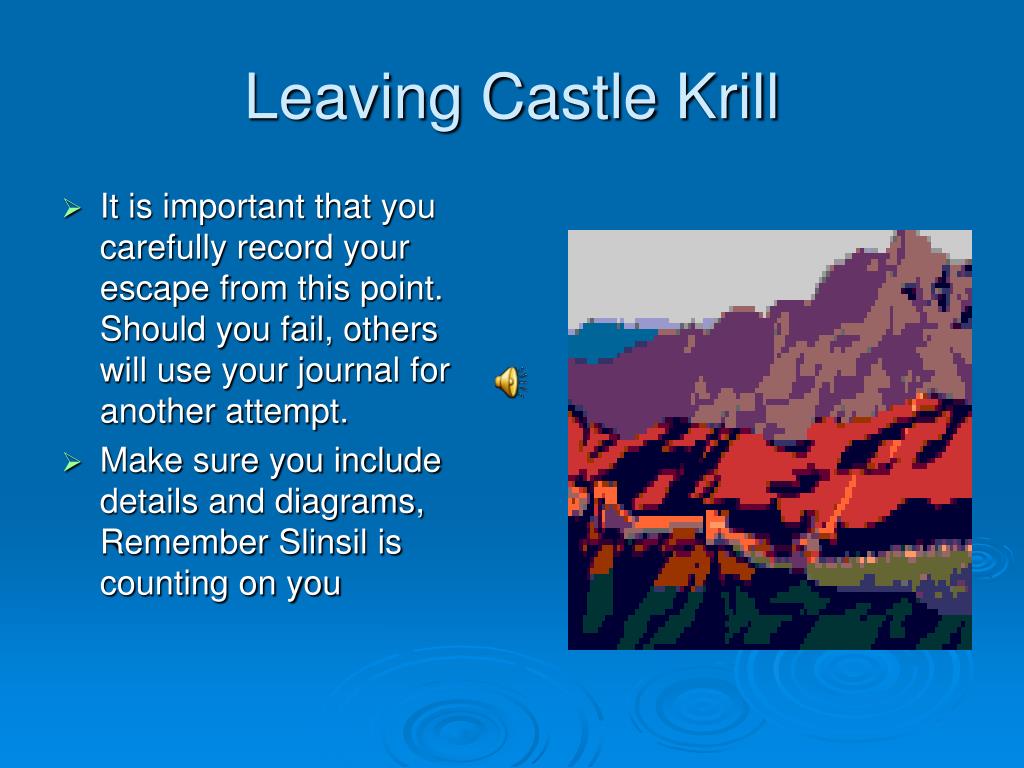 Leaving Castle Krill

➢ It is important that you carefully record your escape from this point. Should you fail, others will use your journal for another attempt.

➢ Make sure you include details and diagrams, Remember Slinsil is counting on you